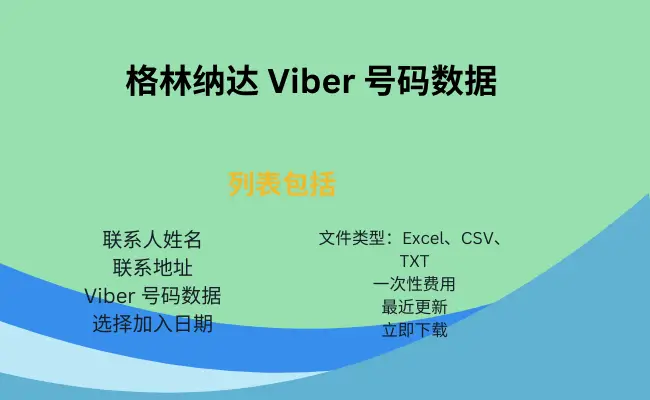 格林纳达 Viber 号码数据

列表包括

联系人姓名
联系地址
Viber 号码数据
选择加入日期

文件类型：Excel、CSV、TXT
一次性费用
最近更新
立即下载